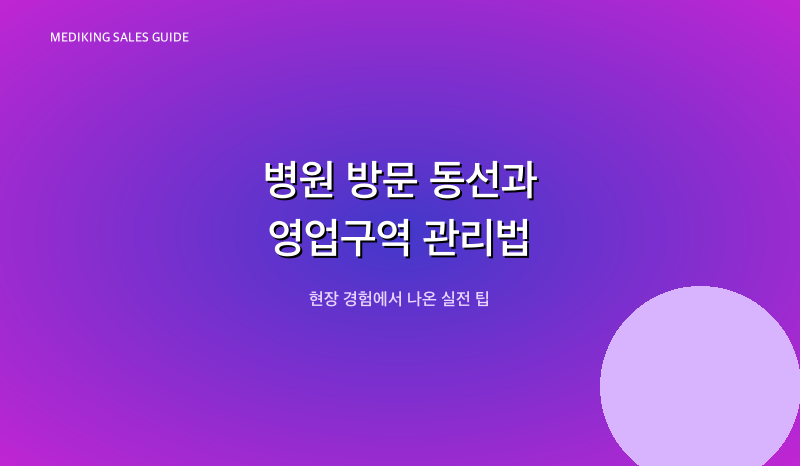 MEDIKING SALES GUIDE

병원 방문 동선과
영업구역 관리법

현장 경험에서 나온 실전 팁